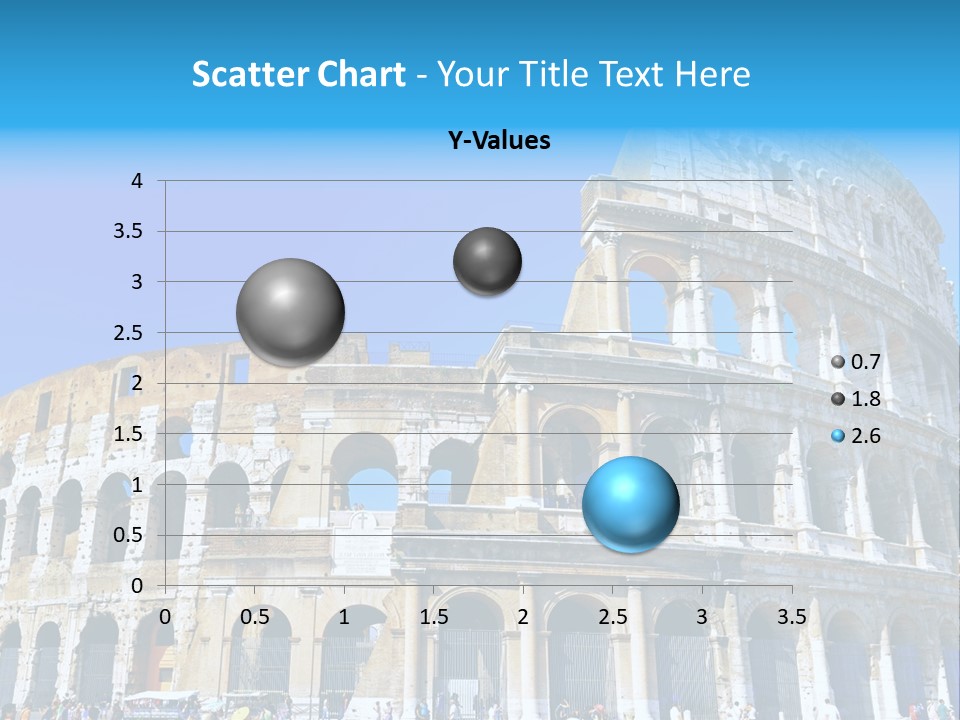 Scatter Chart - Your Title Text Here

Y-Values

4
3.5
3
2.5
2
1.5
1
0.5
0

0 0.5 1 1.5 2 2.5 3 3.5

0.7
1.8
2.6